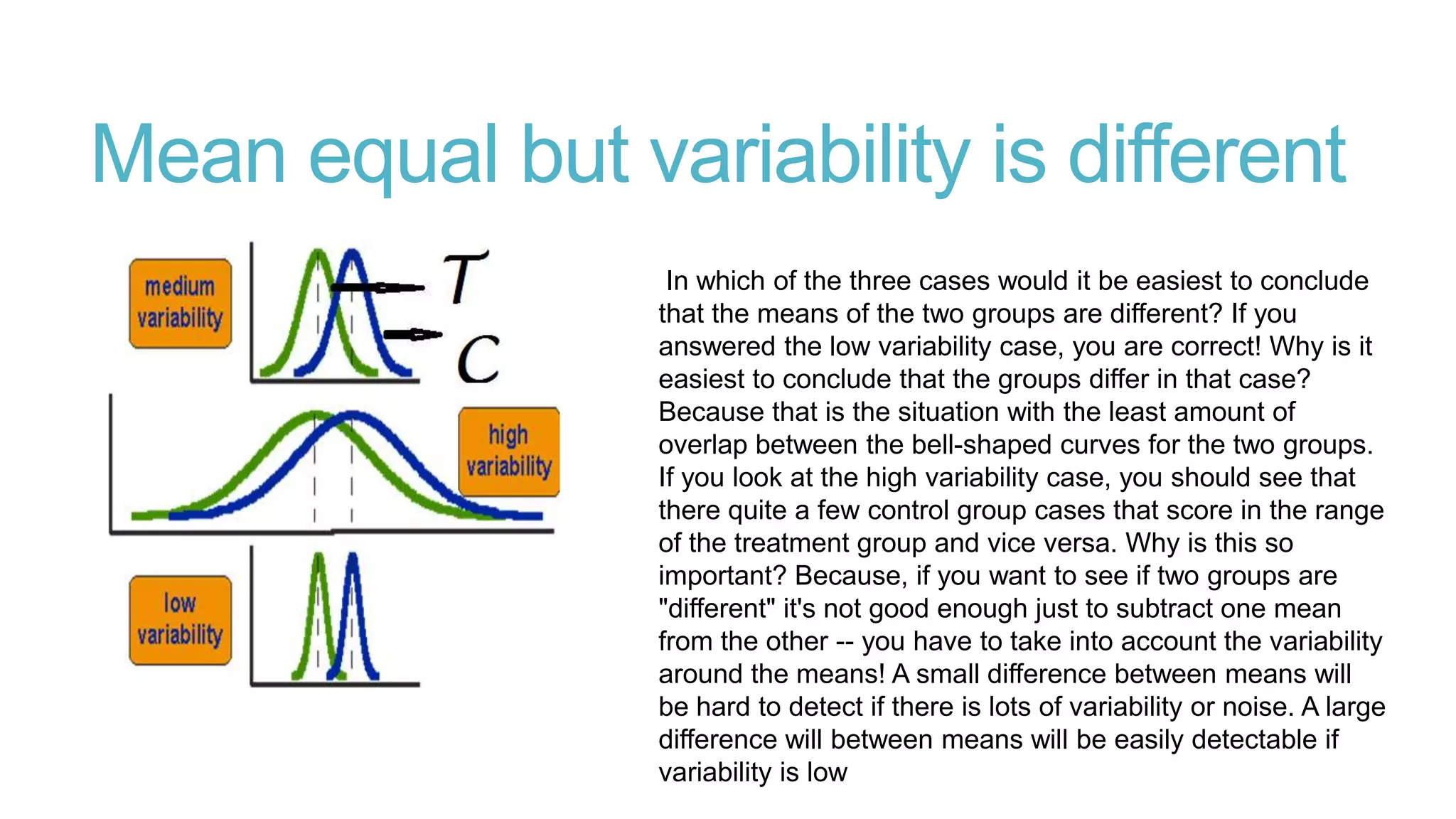 Mean equal but variability is different

medium variability

T

C

high variability

low variability

In which of the three cases would it be easiest to conclude that the means of the two groups are different? If you answered the low variability case, you are correct! Why is it easiest to conclude that the groups differ in that case? Because that is the situation with the least amount of overlap between the bell-shaped curves for the two groups. If you look at the high variability case, you should see that there quite a few control group cases that score in the range of the treatment group and vice versa. Why is this so important? Because, if you want to see if two groups are "different" it's not good enough just to subtract one mean from the other -- you have to take into account the variability around the means! A small difference between means will be hard to detect if there is lots of variability or noise. A large difference will between means will be easily detectable if variability is low